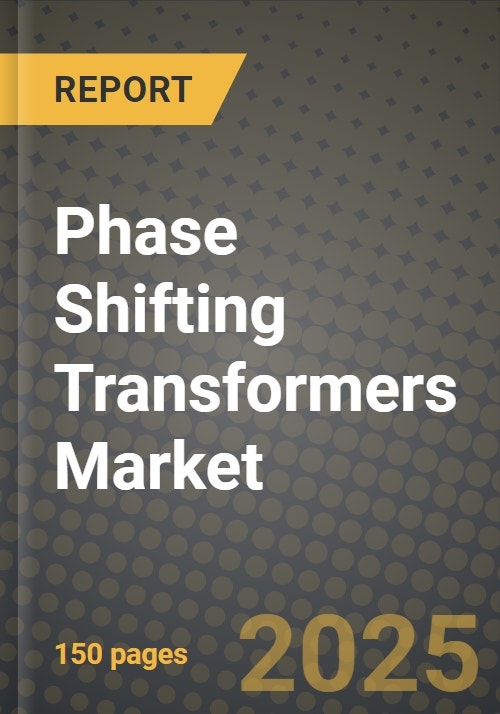 REPORT

Phase Shifting Transformers Market

150 pages

2025